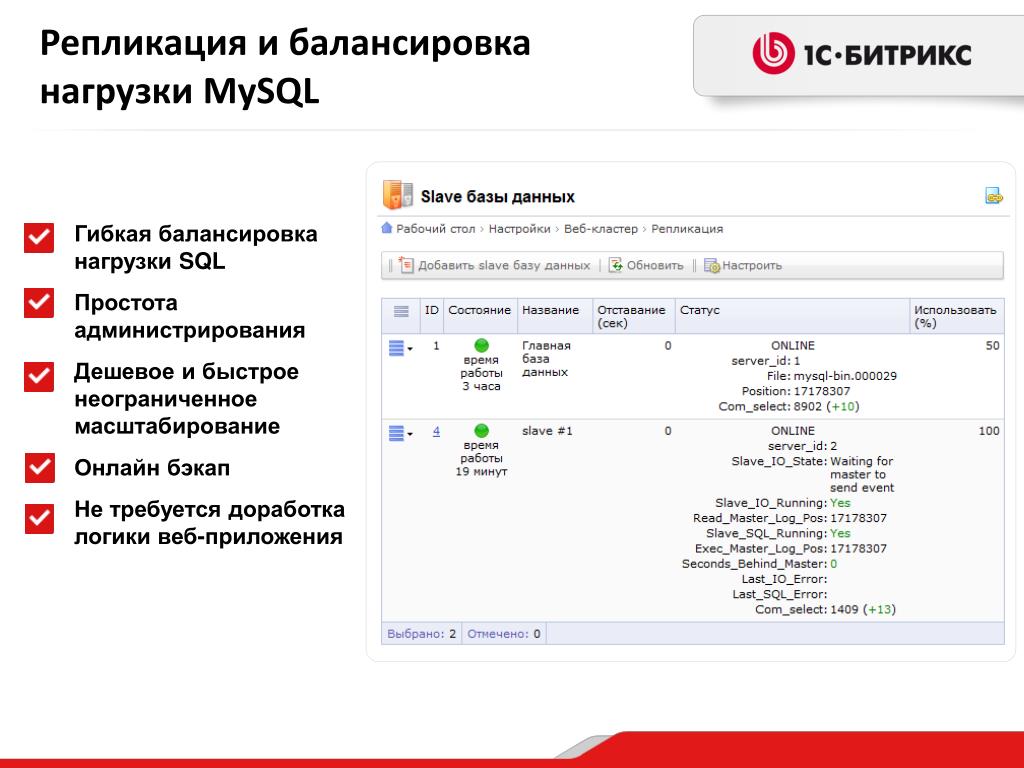 Репликация и балансировка нагрузки MySQL

1С·БИТРИКС

Гибкая балансировка нагрузки SQL

Простота администрирования

Дешевое и быстрое неограниченное масштабирование

Онлайн бэкап

Не требуется доработка логики веб-приложения

Slave базы данных

Рабочий стол › Настройки › Веб-кластер › Репликация

Добавить slave базу данных | Обновить | Настроить

| | ID | Состояние | Название | Отставание (сек) | Статус | Использовать (%) |
|---|---|---|---|---|---|---|
| | 1 | время работы 3 часа | Главная база данных | 0 | ONLINE server_id: 1 File: mysql-bin.000029 Position: 17178307 Com_select: 8902 (+10) | 50 |
| | 4 | время работы 19 минут | slave #1 | 0 | ONLINE server_id: 2 Slave_IO_State: Waiting for master to send event Slave_IO_Running: Yes Read_Master_Log_Pos: 17178307 Slave_SQL_Running: Yes Exec_Master_Log_Pos: 17178307 Seconds_Behind_Master: 0 Last_IO_Error: Last_SQL_Error: Com_select: 1409 (+13) | 100 |

Выбрано: 2 Отмечено: 0